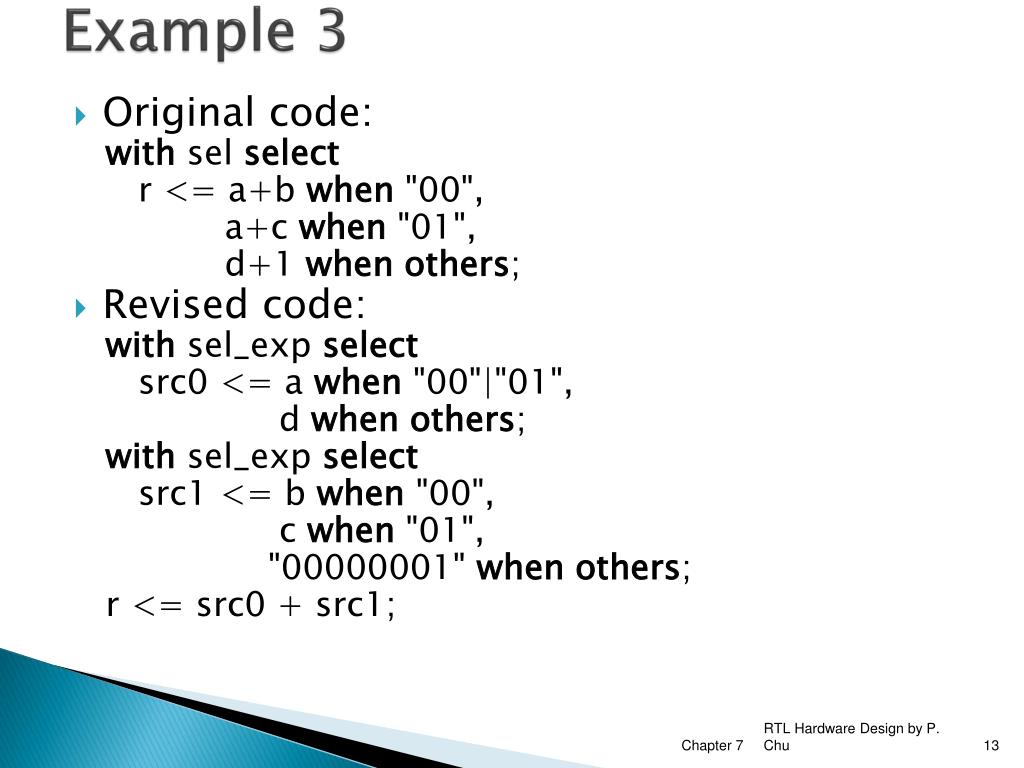 Example 3

Original code:
with sel select
r <= a+b when "00",
a+c when "01",
d+1 when others;

Revised code:
with sel_exp select
src0 <= a when "00"|"01",
d when others;
with sel_exp select
src1 <= b when "00",
c when "01",
"00000001" when others;
r <= src0 + src1;

Chapter 7

RTL Hardware Design by P. Chu

13